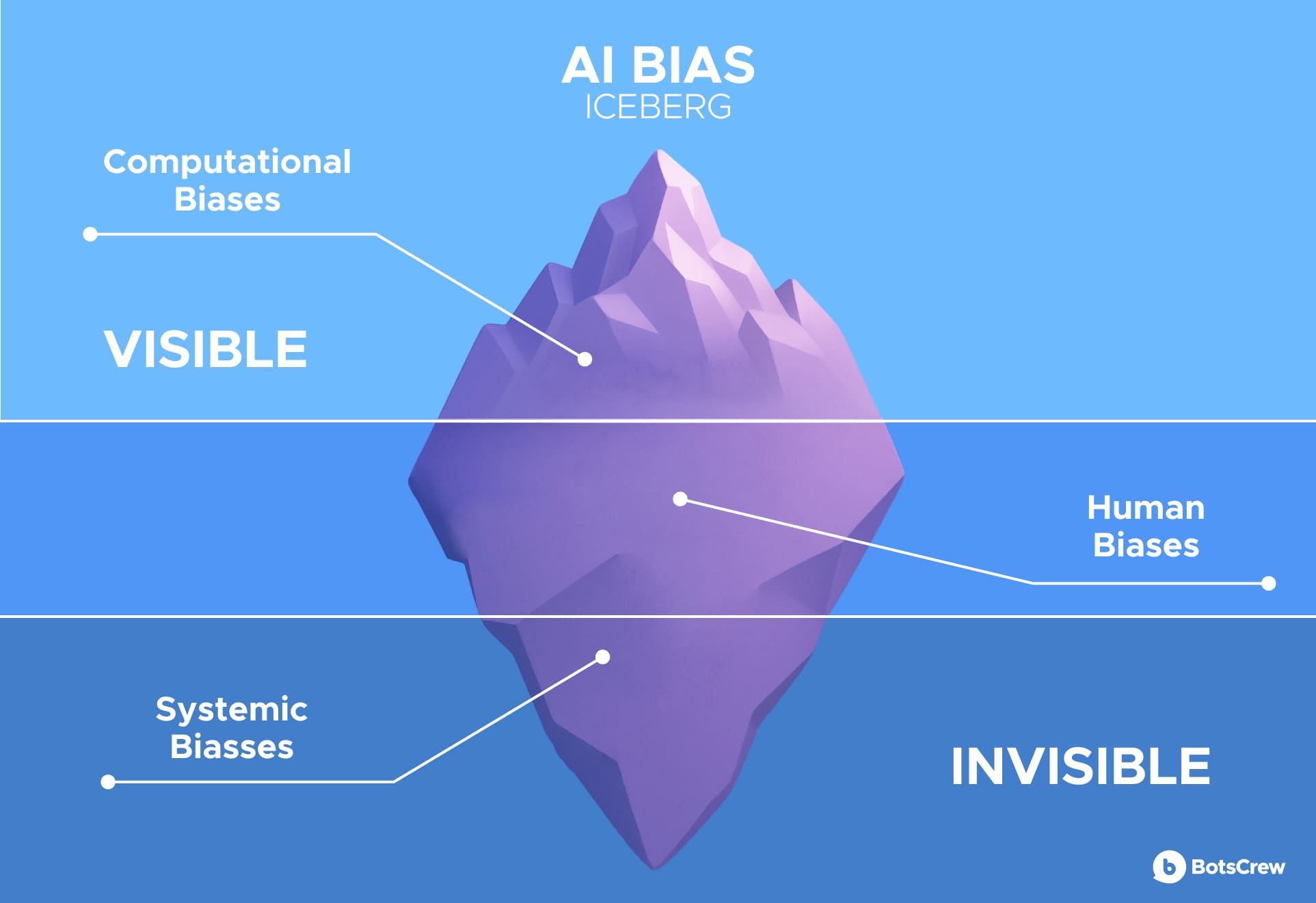 AI BIAS
ICEBERG

Computational Biases

VISIBLE

Human Biases

Systemic Biasses

INVISIBLE

BotsCrew